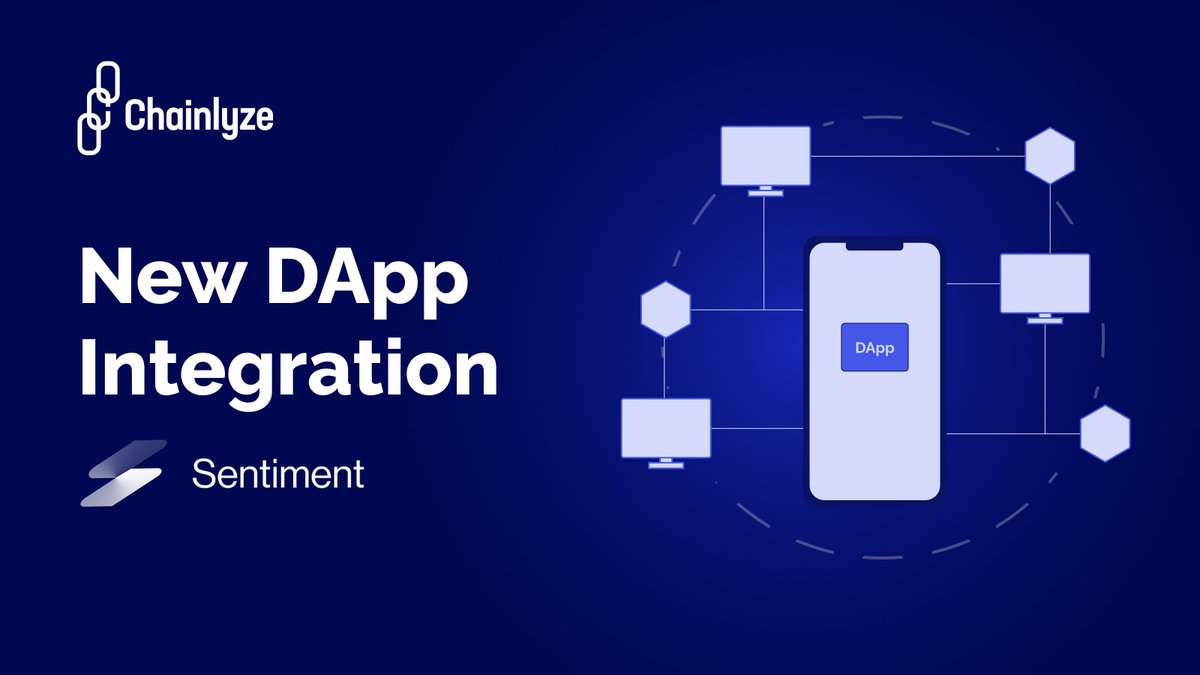 Chainlyze

New DApp Integration

Sentiment

DApp